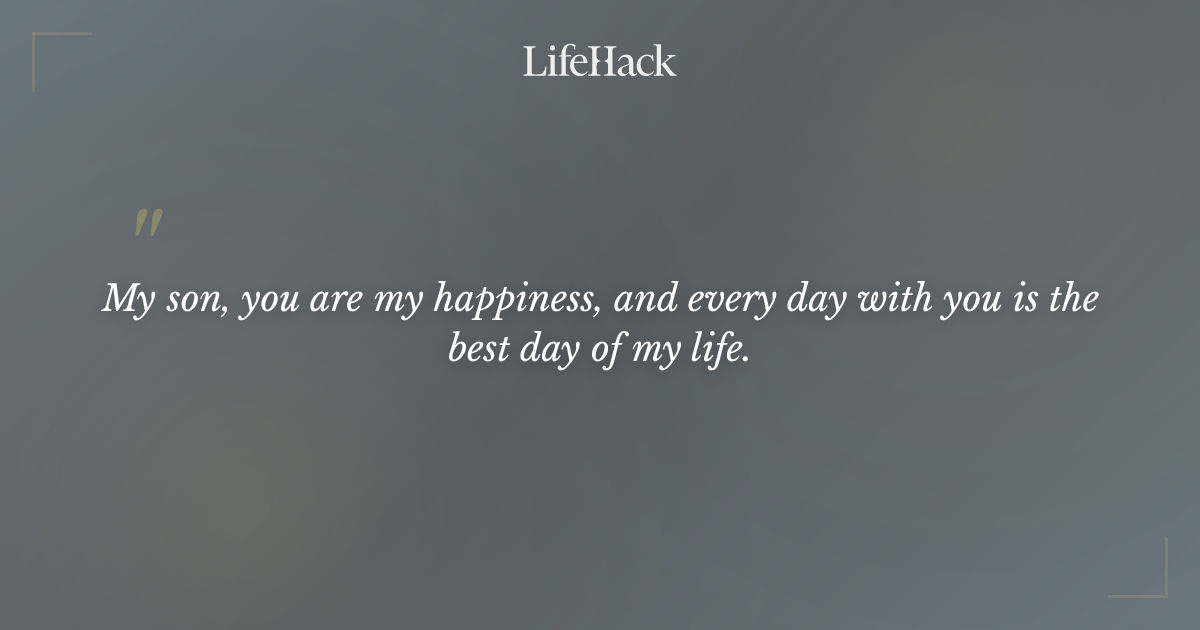 LifeHack

"

My son, you are my happiness, and every day with you is the best day of my life.